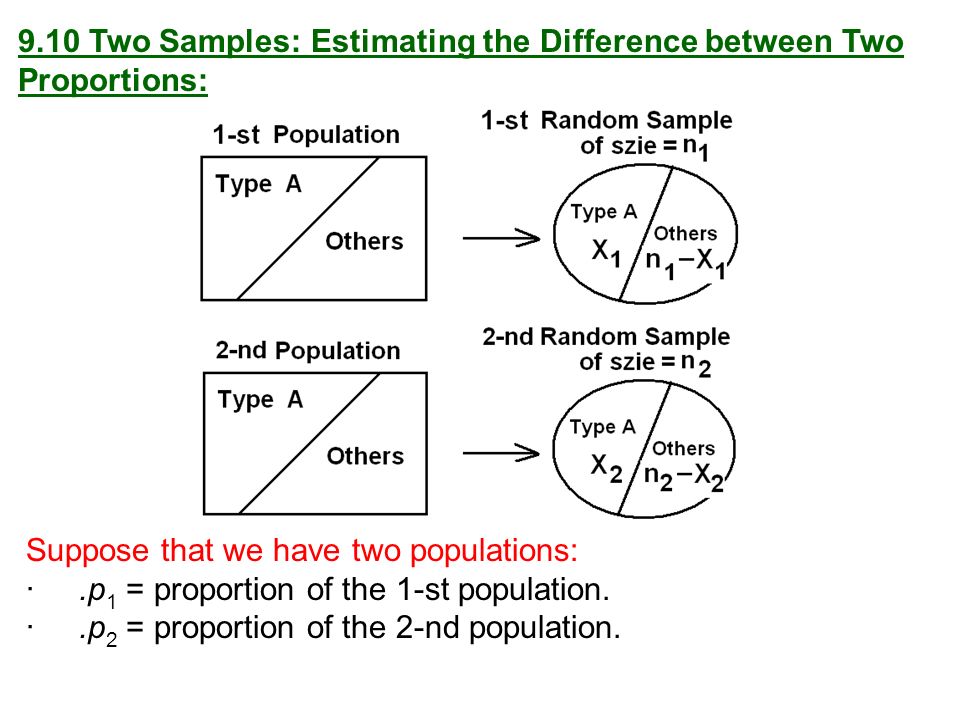 9.10 Two Samples: Estimating the Difference between Two Proportions:

1-st Population

Type A

Others

1-st Random Sample of szie = $n_1$

Type A

$X_1$

Others

$n_1 - X_1$

2-nd Population

Type A

Others

2-nd Random Sample of szie = $n_2$

Type A

$X_2$

Others

$n_2 - X_2$

Suppose that we have two populations:

· .$p_1$ = proportion of the 1-st population.

· .$p_2$ = proportion of the 2-nd population.